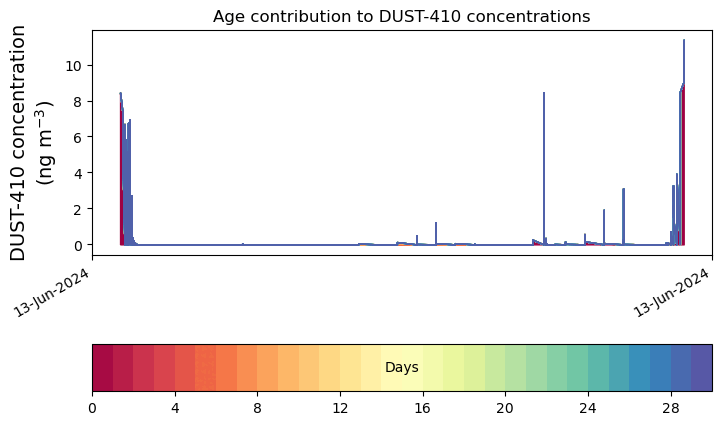 Age contribution to DUST-410 concentrations

DUST-410 concentration
(ng m$^{-3}$)

10
8
6
4
2
0

13-Jun-2024
13-Jun-2024

Days

0
4
8
12
16
20
24
28